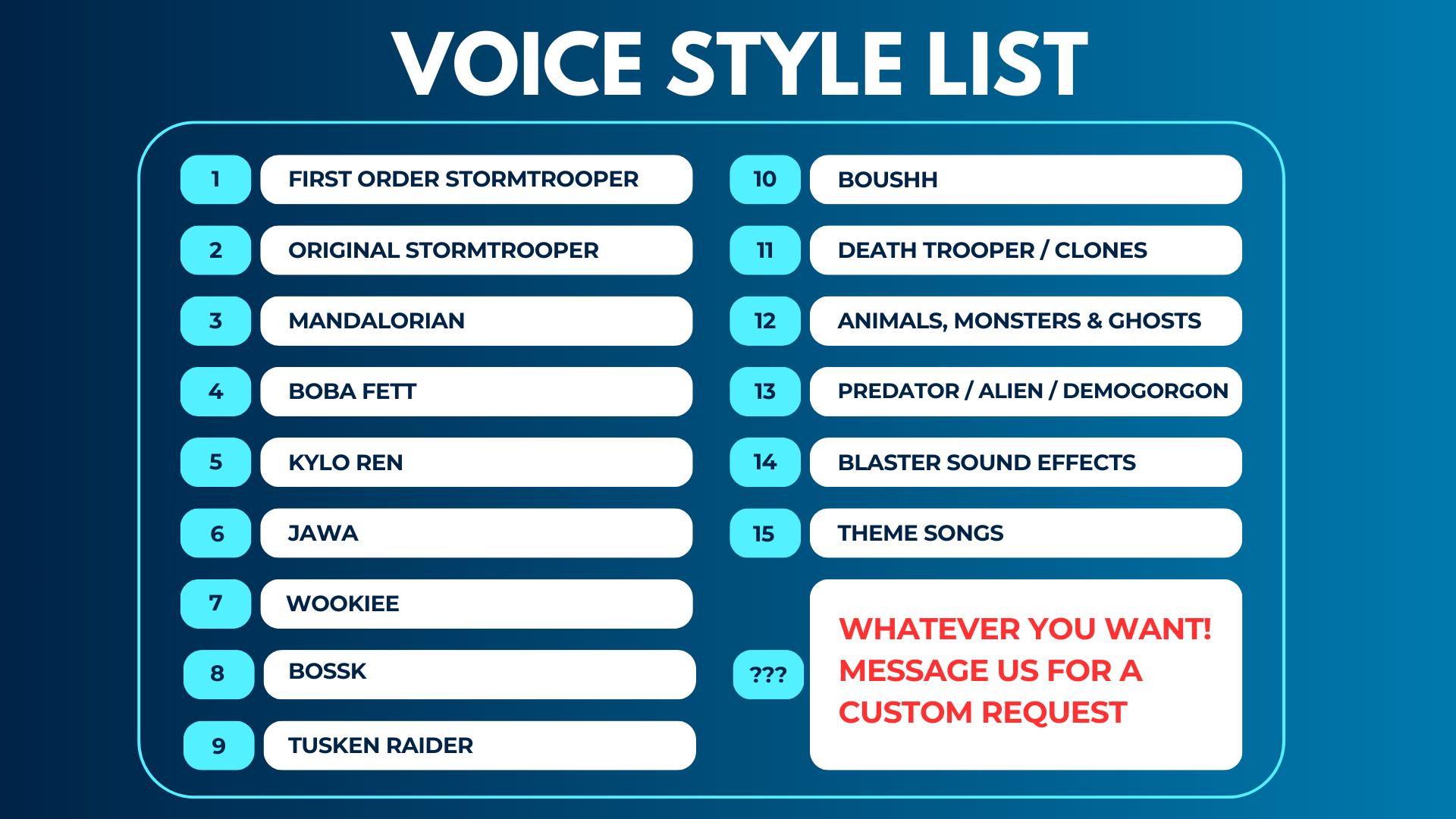 VOICE STYLE LIST

1 FIRST ORDER STORMTROOPER

2 ORIGINAL STORMTROOPER

3 MANDALORIAN

4 BOBA FETT

5 KYLO REN

6 JAWA

7 WOOKIEE

8 BOSSK

9 TUSKEN RAIDER

10 BOUSHH

11 DEATH TROOPER / CLONES

12 ANIMALS, MONSTERS & GHOSTS

13 PREDATOR / ALIEN / DEMOGORGON

14 BLASTER SOUND EFFECTS

15 THEME SONGS

??? WHATEVER YOU WANT! MESSAGE US FOR A CUSTOM REQUEST